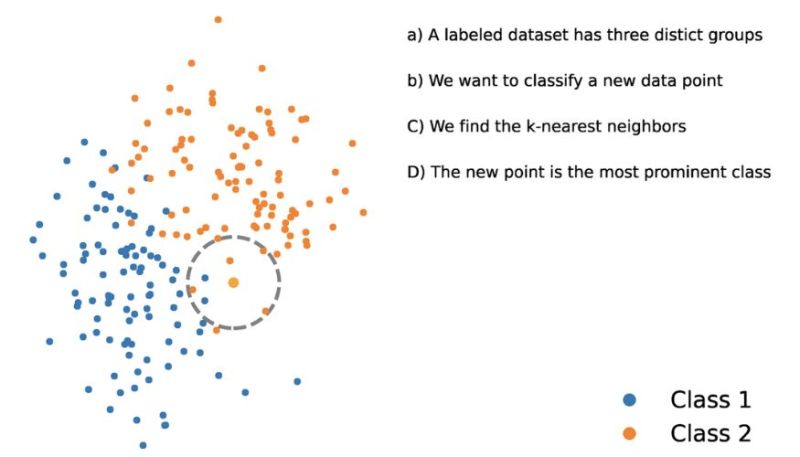 a) A labeled dataset has three distict groups

b) We want to classify a new data point

C) We find the k-nearest neighbors

D) The new point is the most prominent class

Class 1

Class 2